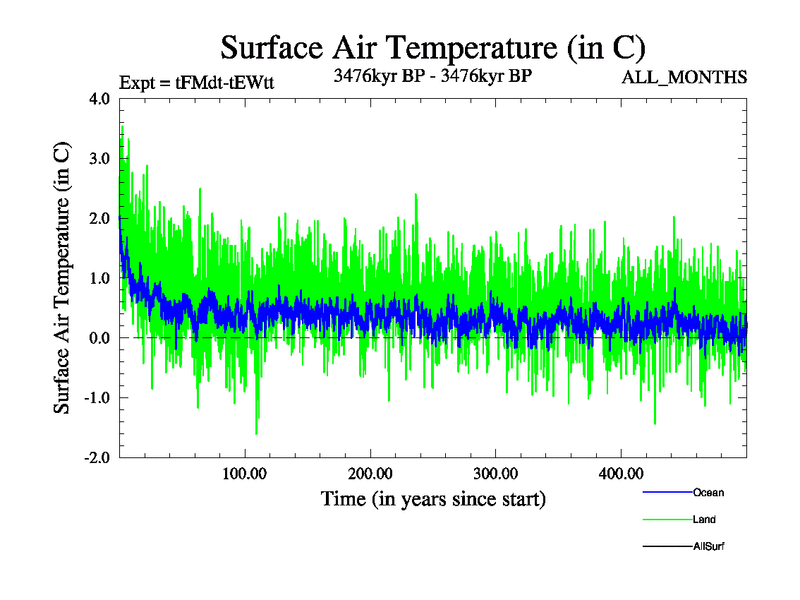 Surface Air Temperature (in C)

Expt = tFMdt-tEWtt

3476kyr BP - 3476kyr BP

ALL_MONTHS

Surface Air Temperature (in C)

4.0
3.0
2.0
1.0
0.0
-1.0
-2.0

100.00
200.00
300.00
400.00

Time (in years since start)

Ocean
Land
AllSurf